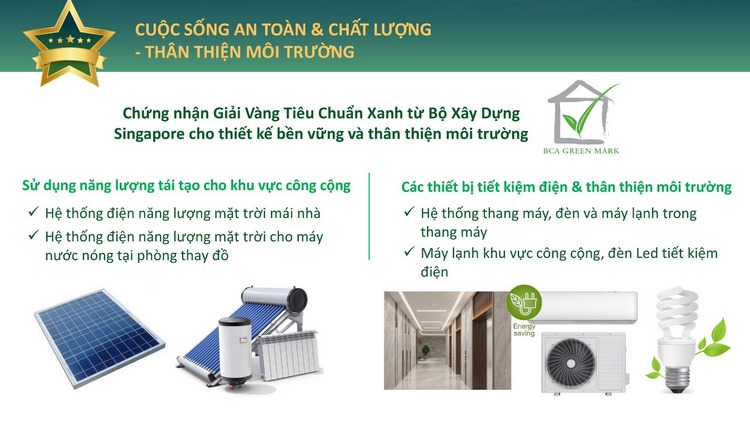 CUỘC SỐNG AN TOÀN & CHẤT LƯỢNG
- THÂN THIỆN MÔI TRƯỜNG

Chứng nhận Giải Vàng Tiêu Chuẩn Xanh từ Bộ Xây Dựng Singapore cho thiết kế bền vững và thân thiện môi trường

BCA GREEN MARK

Sử dụng năng lượng tái tạo cho khu vực công cộng

✓ Hệ thống điện năng lượng mặt trời mái nhà
✓ Hệ thống điện năng lượng mặt trời cho máy nước nóng tại phòng thay đồ

Các thiết bị tiết kiệm điện & thân thiện môi trường

✓ Hệ thống thang máy, đèn và máy lạnh trong thang máy
✓ Máy lạnh khu vực công cộng, đèn Led tiết kiệm điện

Energy saving